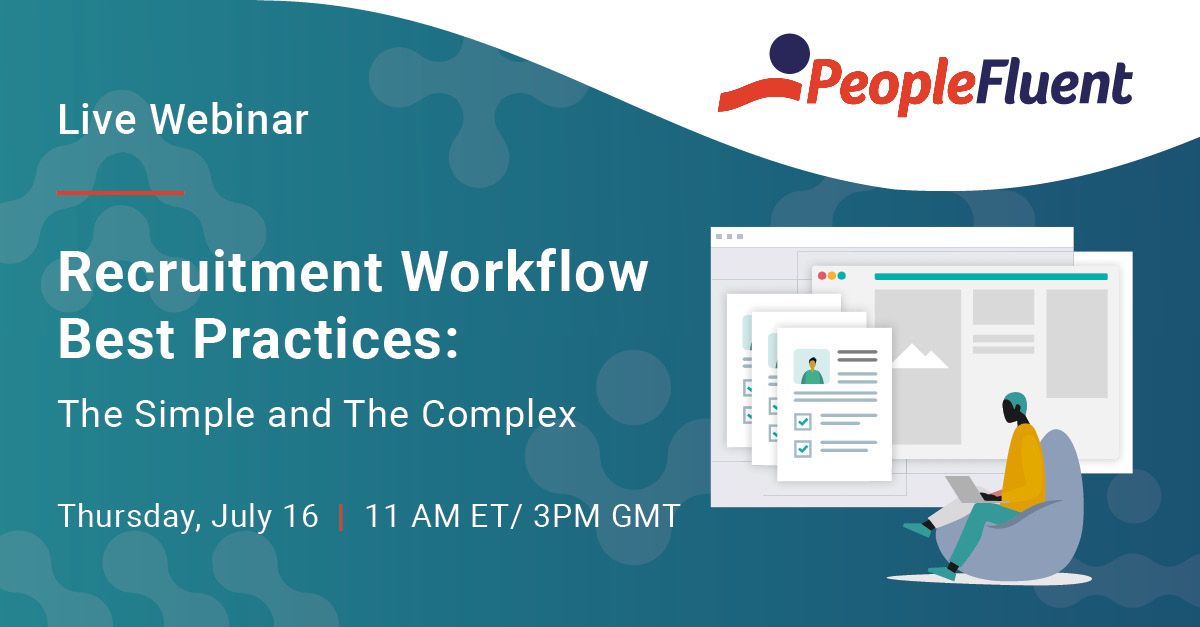 PeopleFluent

Live Webinar

Recruitment Workflow Best Practices:

The Simple and The Complex

Thursday, July 16 | 11 AM ET/ 3PM GMT